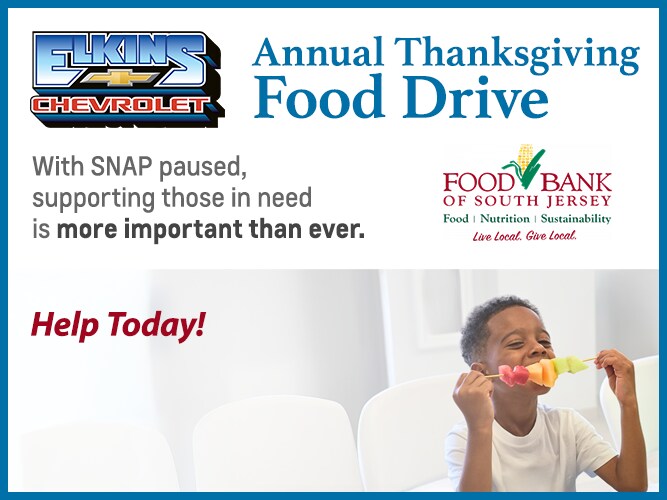 ELKINS
CHEVROLET

Annual Thanksgiving Food Drive

With SNAP paused, supporting those in need is more important than ever.

FOOD BANK
OF SOUTH JERSEY
Food | Nutrition | Sustainability
Live Local. Give Local.

Help Today!